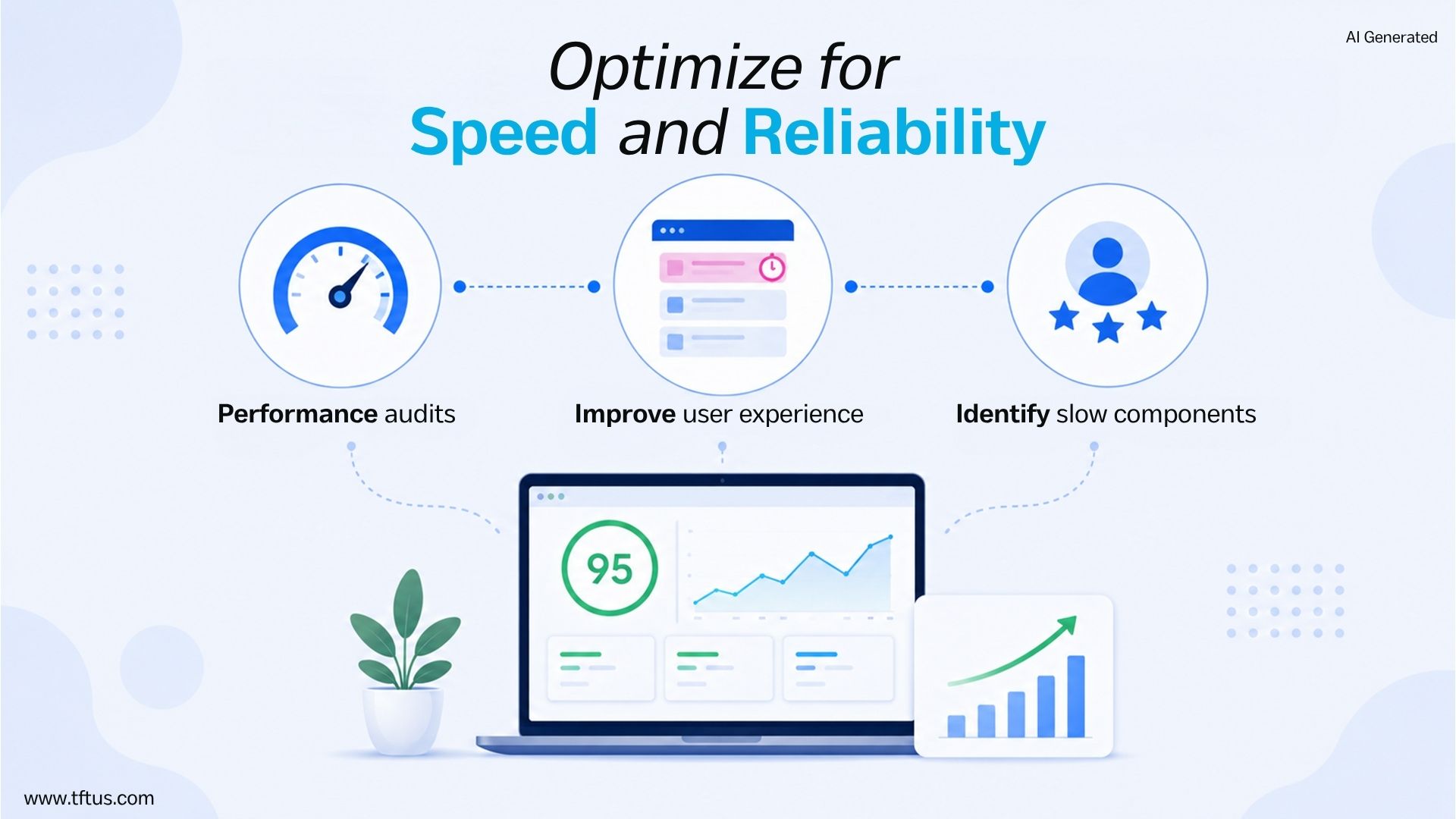 AI Generated

Optimize for
Speed and Reliability

Performance audits

Improve user experience

Identify slow components

95

www.tftus.com